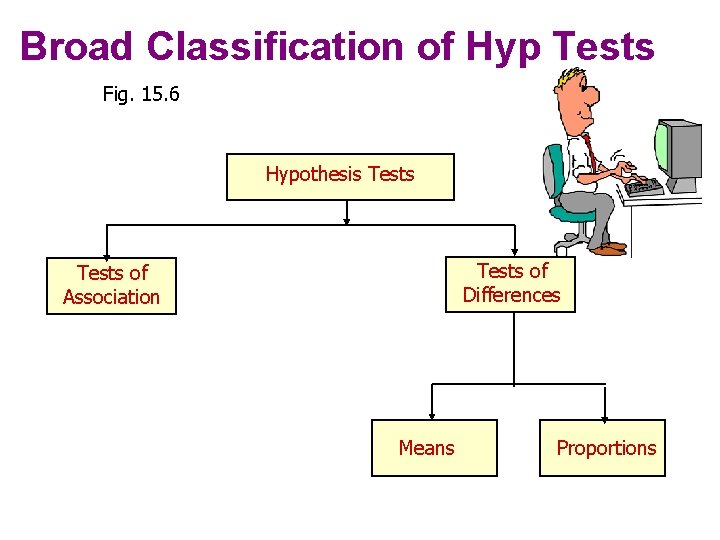 Broad Classification of Hyp Tests

Fig. 15.6

Hypothesis Tests

Tests of Association

Tests of Differences

Means

Proportions